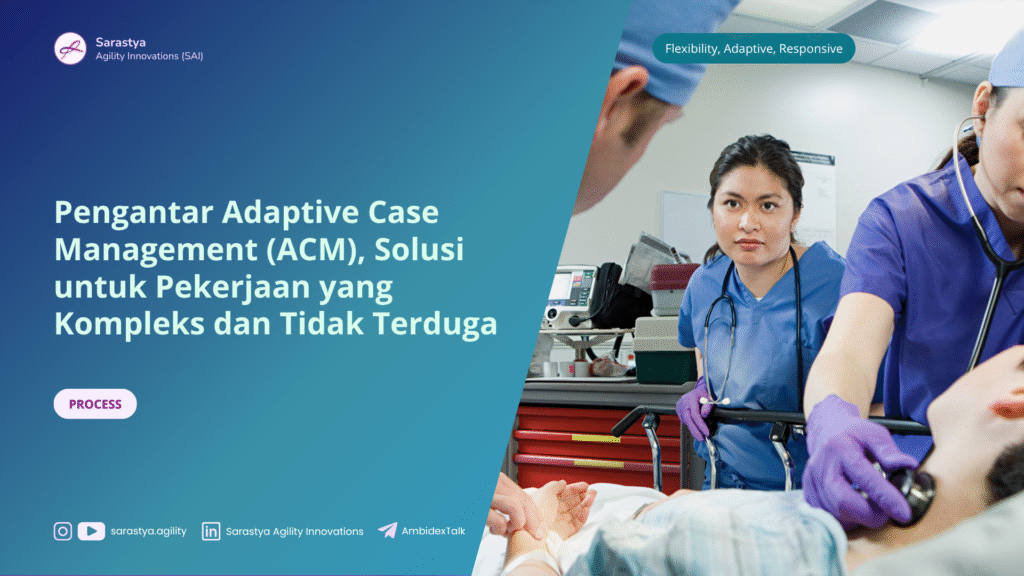 Sarastya
Agility Innovations (SAI)

Flexibility, Adaptive, Responsive

Pengantar Adaptive Case Management (ACM), Solusi untuk Pekerjaan yang Kompleks dan Tidak Terduga

PROCESS

sarastya.agility Sarastya Agility Innovations AmbidexTalk